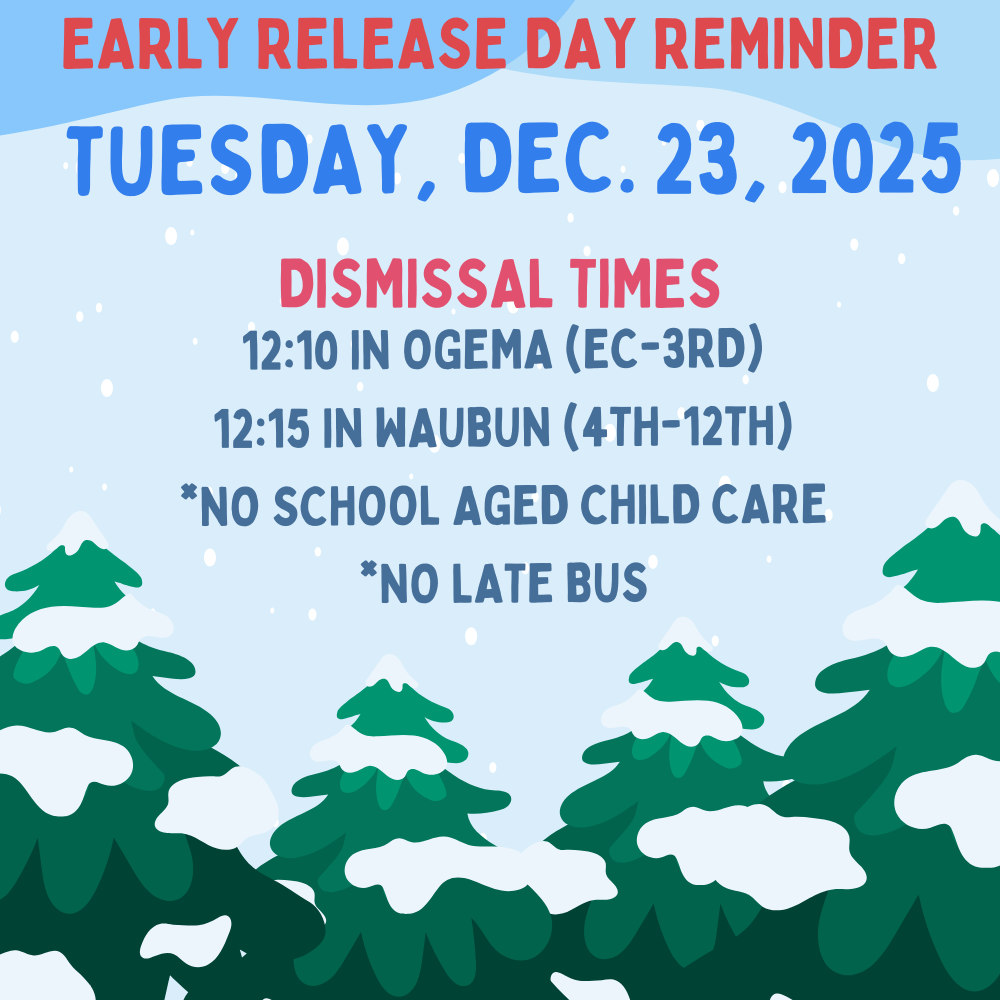 EARLY RELEASE DAY REMINDER

TUESDAY, DEC. 23, 2025

DISMISSAL TIMES

12:10 IN OGEMA (EC-3RD)

12:15 IN WAUBUN (4TH-12TH)

*NO SCHOOL AGED CHILD CARE

*NO LATE BUS